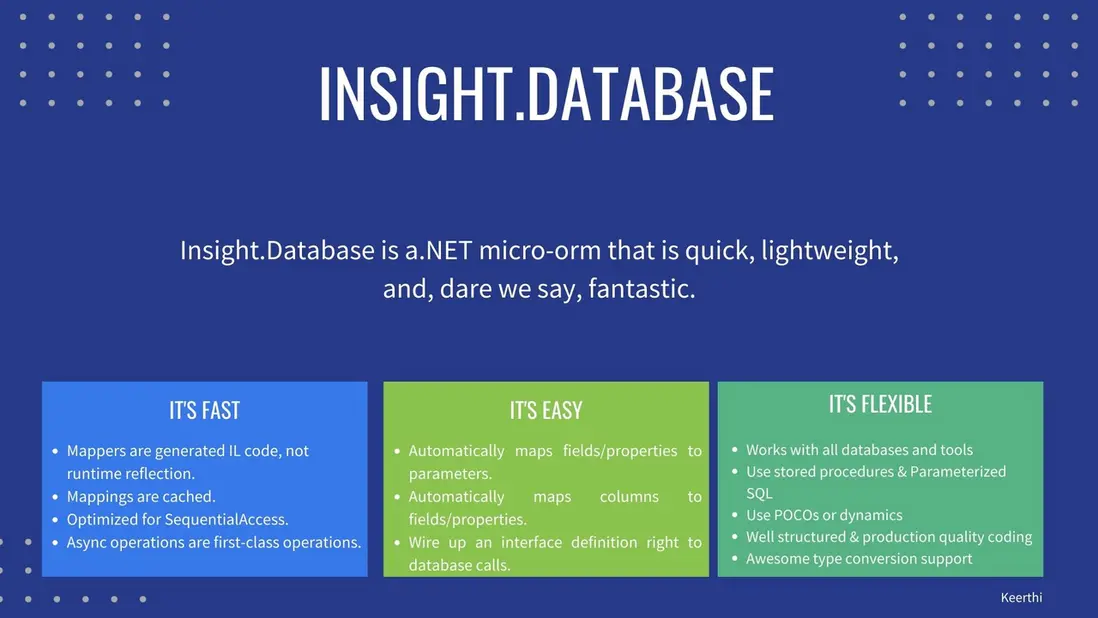 INSIGHT.DATABASE

Insight.Database is a.NET micro-orm that is quick, lightweight, and, dare we say, fantastic.

IT'S FAST

- Mappers are generated IL code, not runtime reflection.
- Mappings are cached.
- Optimized for SequentialAccess.
- Async operations are first-class operations.

IT'S EASY

- Automatically maps fields/properties to parameters.
- Automatically maps columns to fields/properties.
- Wire up an interface definition right to database calls.

IT'S FLEXIBLE

- Works with all databases and tools
- Use stored procedures & Parameterized SQL
- Use POCOs or dynamics
- Well structured & production quality coding
- Awesome type conversion support

Keerthi